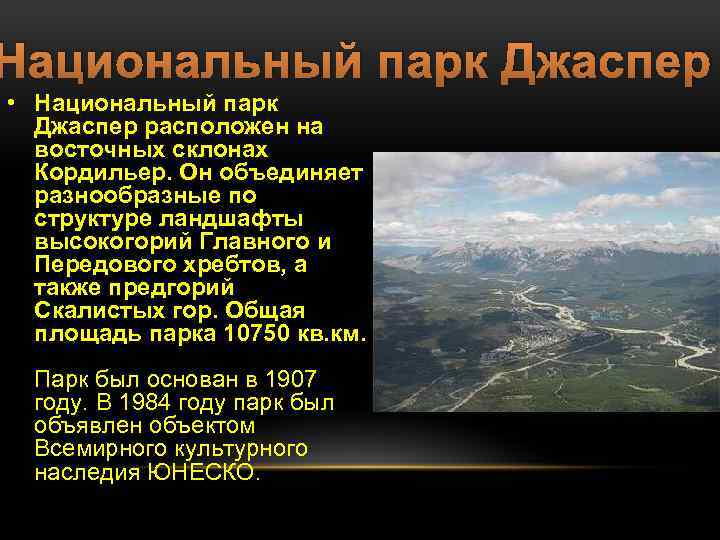 Национальный парк Джаспер

• Национальный парк Джаспер расположен на восточных склонах Кордильер. Он объединяет разнообразные по структуре ландшафты высокогорий Главного и Передового хребтов, а также предгорий Скалистых гор. Общая площадь парка 10750 кв.км.

Парк был основан в 1907 году. В 1984 году парк был объявлен объектом Всемирного культурного наследия ЮНЕСКО.